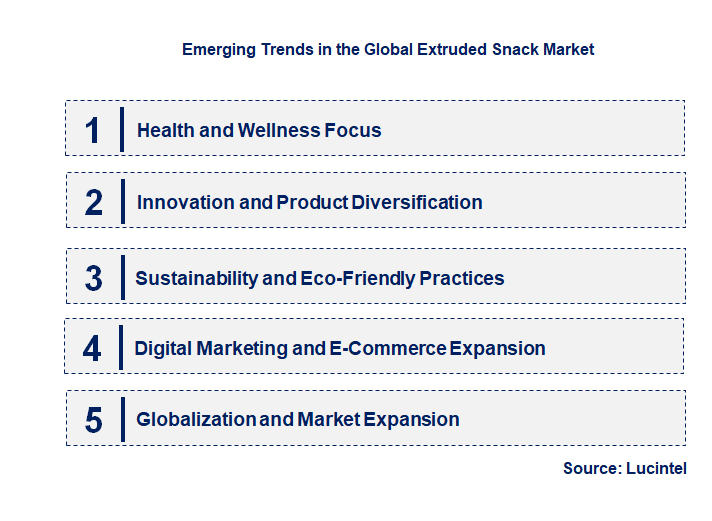 Emerging Trends in the Global Extruded Snack Market

1 Health and Wellness Focus

2 Innovation and Product Diversification

3 Sustainability and Eco-Friendly Practices

4 Digital Marketing and E-Commerce Expansion

5 Globalization and Market Expansion

Source: Lucintel